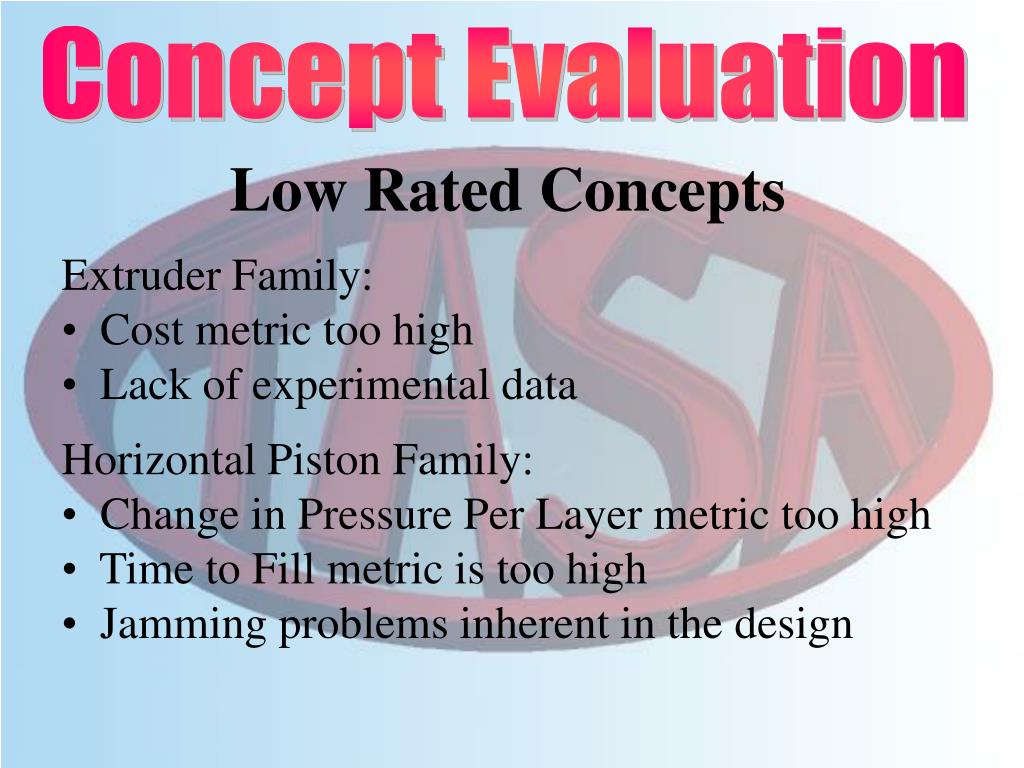 Concept Evaluation

Low Rated Concepts

Extruder Family:
• Cost metric too high
• Lack of experimental data

Horizontal Piston Family:
• Change in Pressure Per Layer metric too high
• Time to Fill metric is too high
• Jamming problems inherent in the design

TASA